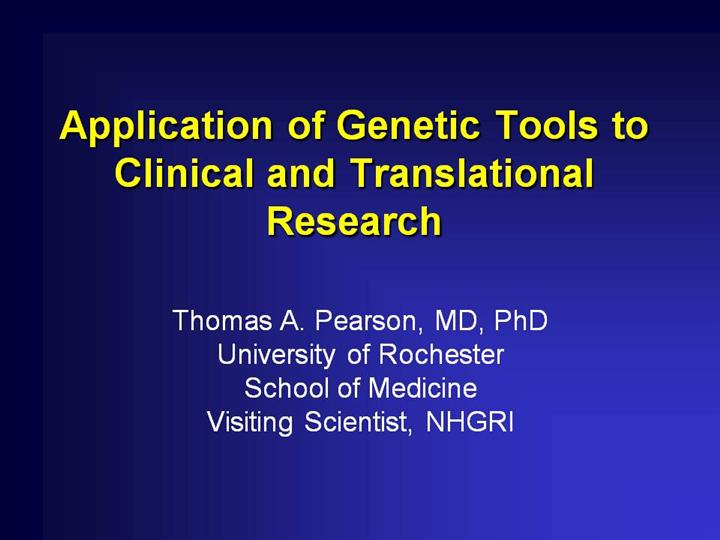 Application of Genetic Tools to Clinical and Translational Research

Thomas A. Pearson, MD, PhD
University of Rochester
School of Medicine
Visiting Scientist, NHGRI